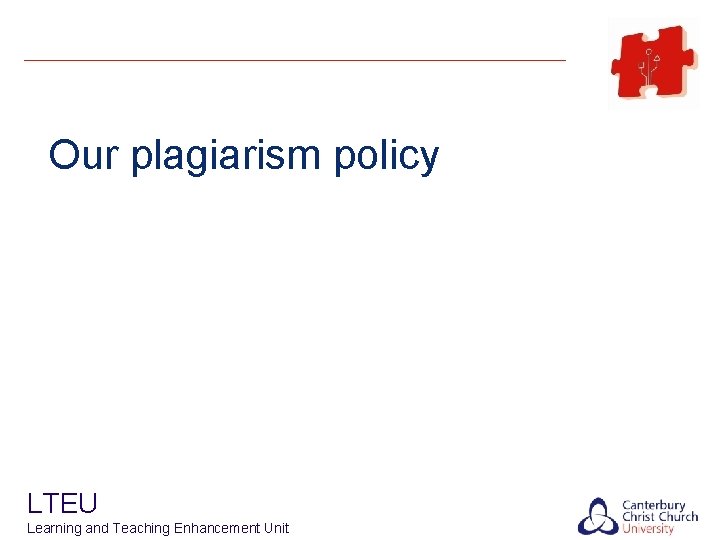 Our plagiarism policy

LTEU
Learning and Teaching Enhancement Unit

Canterbury Christ Church University